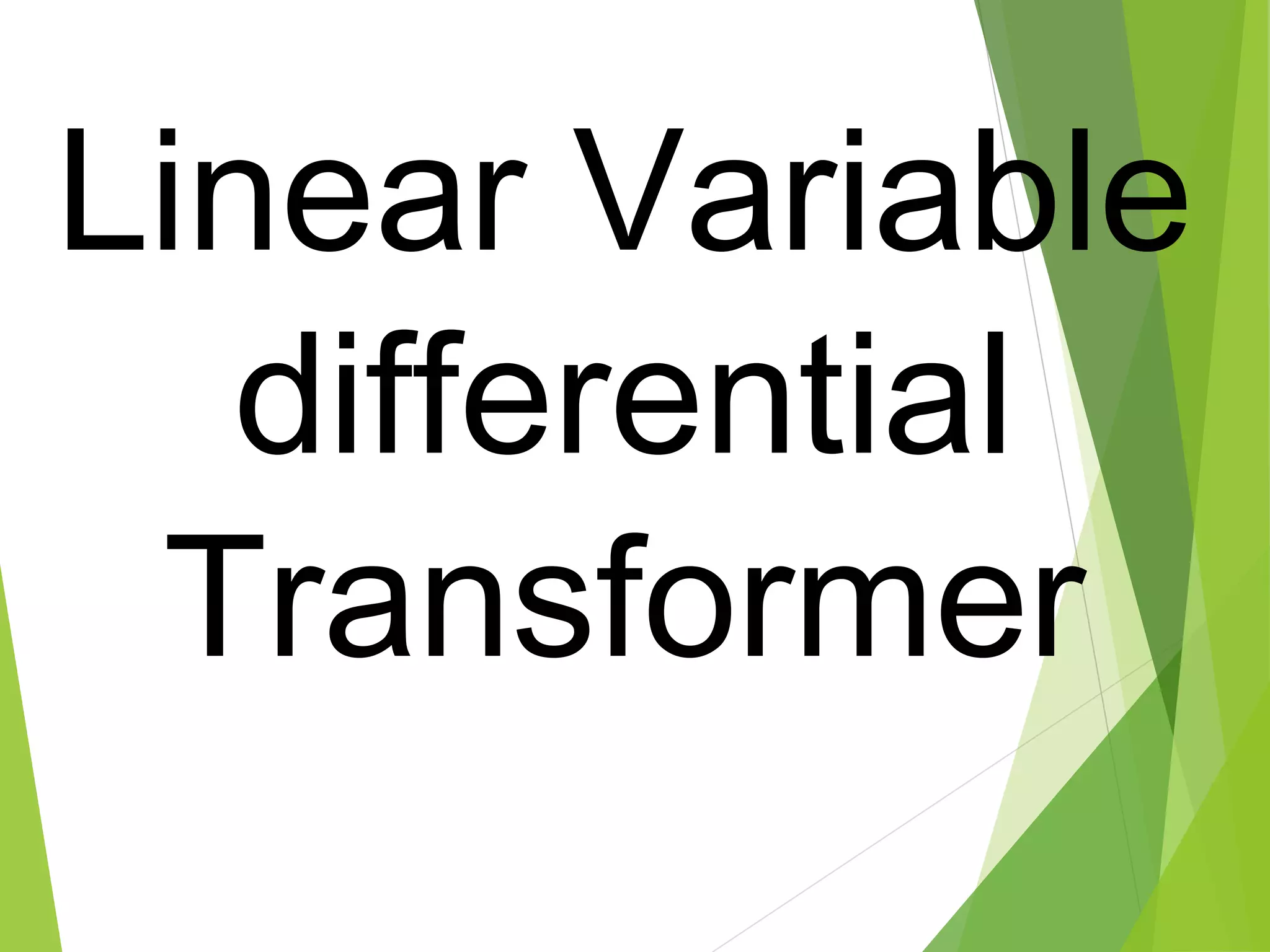 Linear Variable differential Transformer